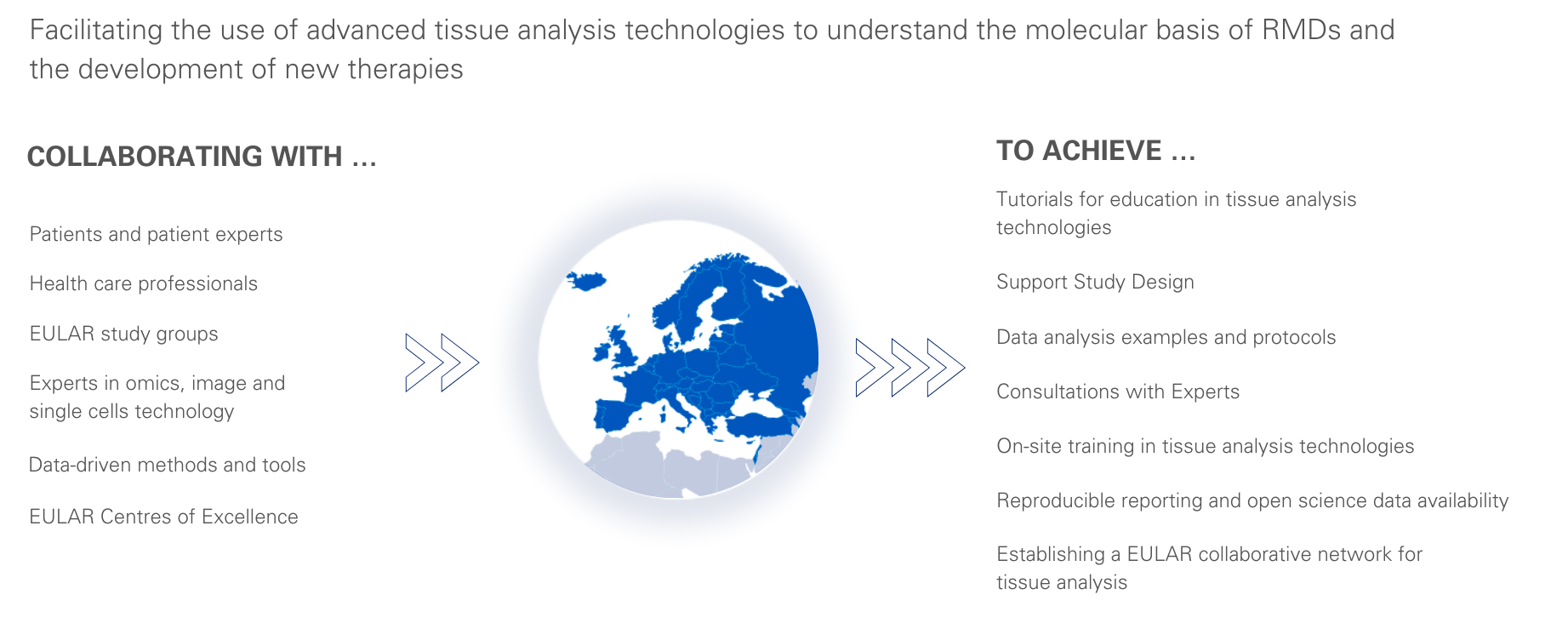 Facilitating the use of advanced tissue analysis technologies to understand the molecular basis of RMDs and the development of new therapies

COLLABORATING WITH ...

Patients and patient experts

Health care professionals

EULAR study groups

Experts in omics, image and single cells technology

Data-driven methods and tools

EULAR Centres of Excellence

TO ACHIEVE ...

Tutorials for education in tissue analysis technologies

Support Study Design

Data analysis examples and protocols

Consultations with Experts

On-site training in tissue analysis technologies

Reproducible reporting and open science data availability

Establishing a EULAR collaborative network for tissue analysis